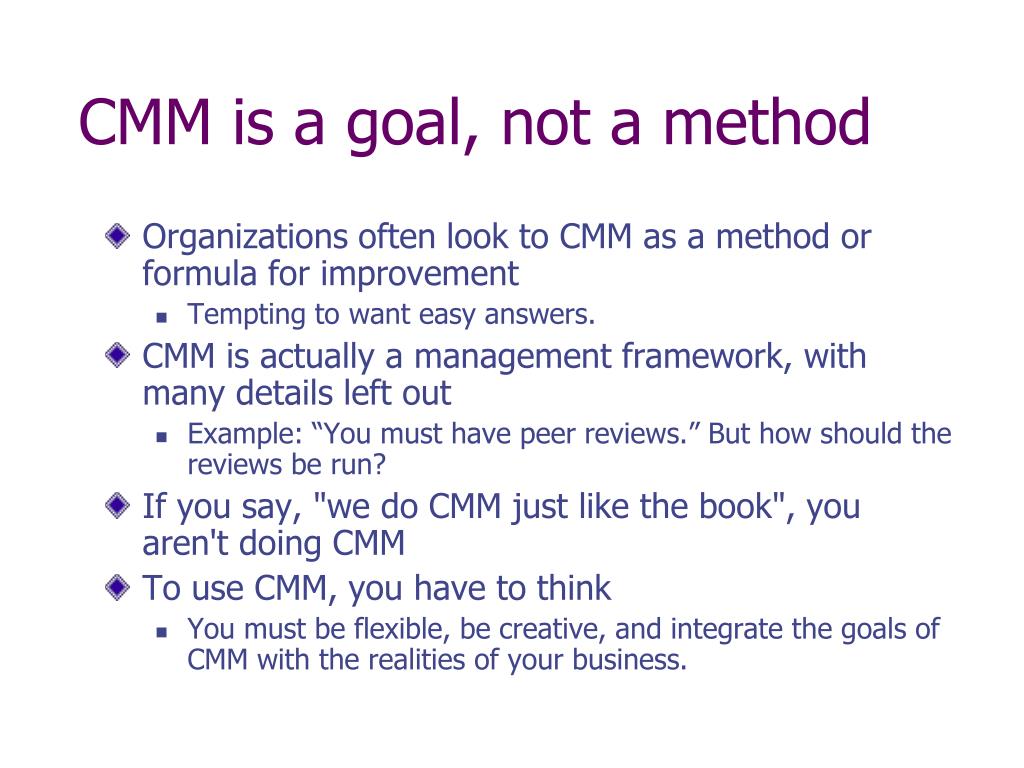 CMM is a goal, not a method

Organizations often look to CMM as a method or formula for improvement

Tempting to want easy answers.

CMM is actually a management framework, with many details left out

Example: “You must have peer reviews.” But how should the reviews be run?

If you say, "we do CMM just like the book", you aren't doing CMM

To use CMM, you have to think

You must be flexible, be creative, and integrate the goals of CMM with the realities of your business.